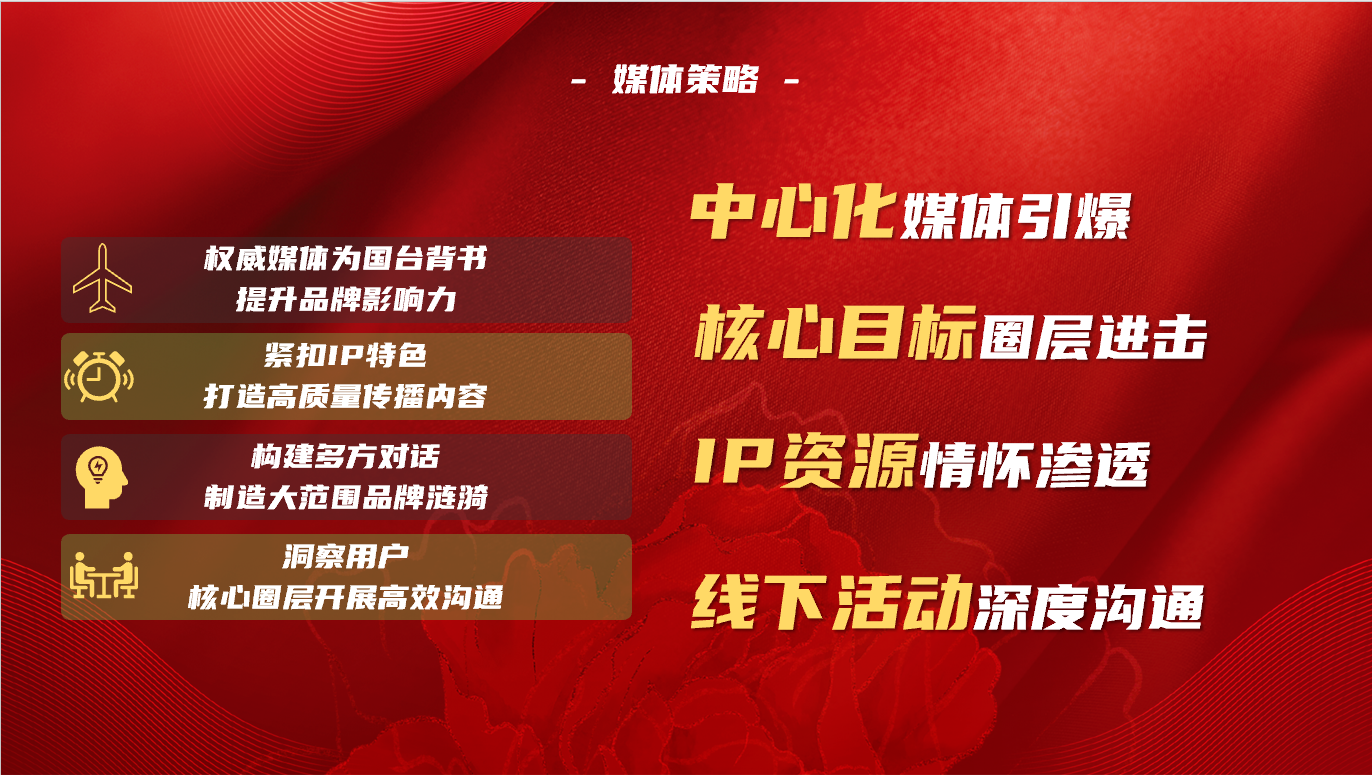 - 媒体策略 -

权威媒体为国台背书
提升品牌影响力

紧扣IP特色
打造高质量传播内容

构建多方对话
制造大范围品牌涟漪

洞察用户
核心圈层开展高效沟通

中心化媒体引爆

核心目标圈层进击

IP资源情怀渗透

线下活动深度沟通